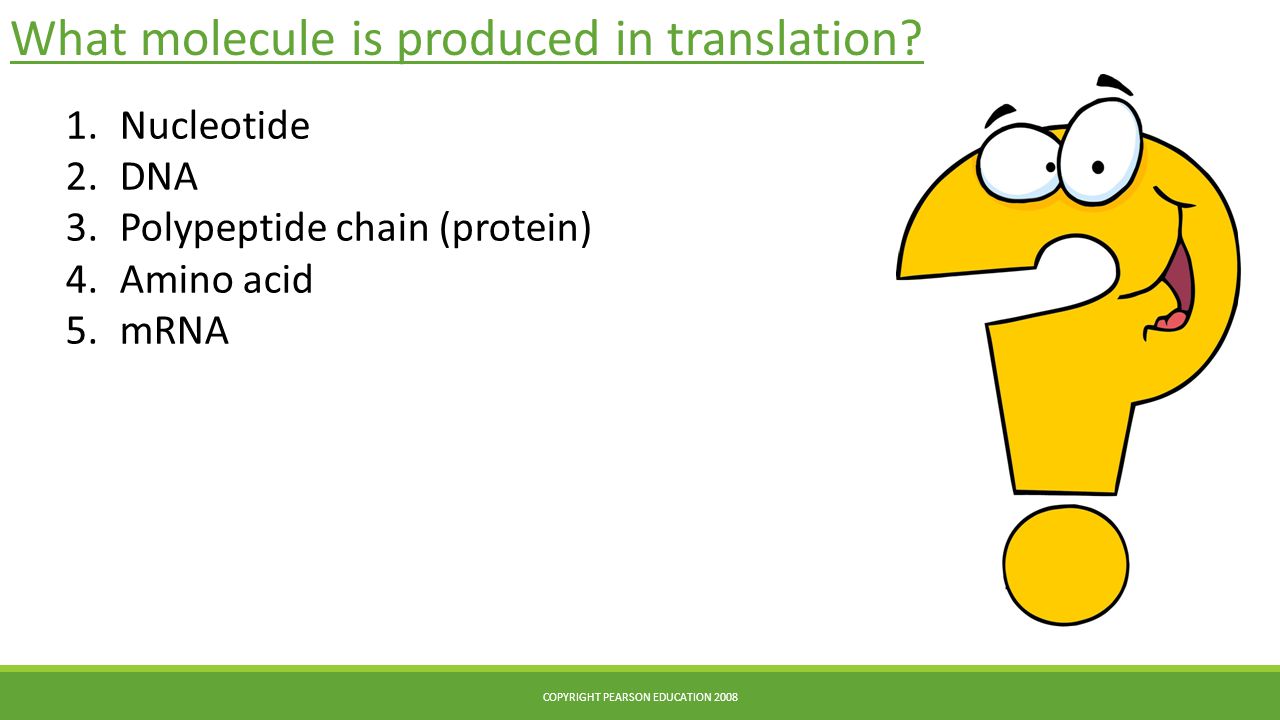 What molecule is produced in translation?

1. Nucleotide
2. DNA
3. Polypeptide chain (protein)
4. Amino acid
5. mRNA

COPYRIGHT PEARSON EDUCATION 2008